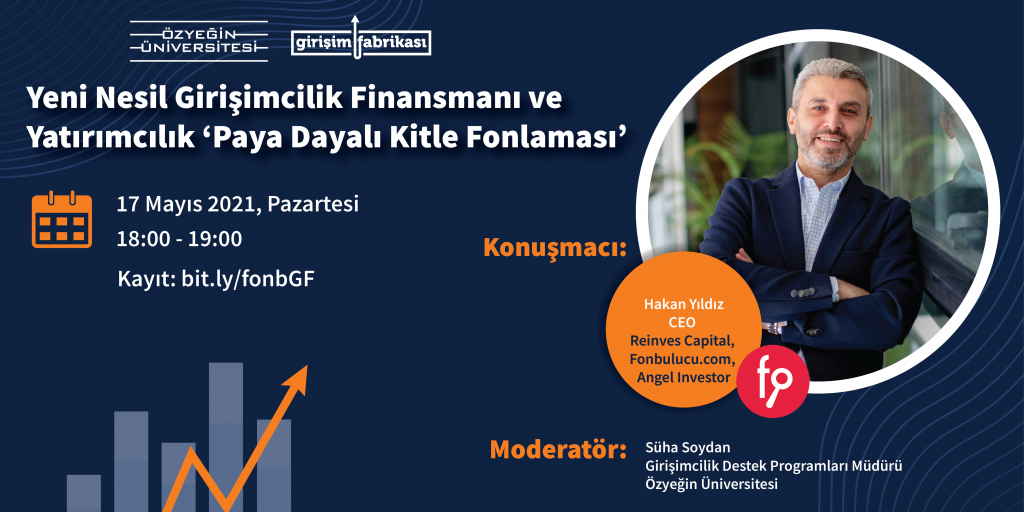 ÖZYEĞİN ÜNİVERSİTESİ

girişim fabrikası

Yeni Nesil Girişimcilik Finansmanı ve Yatırımcılık ‘Paya Dayalı Kitle Fonlaması’

17 Mayıs 2021, Pazartesi

18:00 - 19:00

Kayıt: bit.ly/fonbGF

Konuşmacı:

Hakan Yıldız
CEO
Reinves Capital,
Fonbulucu.com,
Angel Investor

fp

Moderatör:

Süha Soydan
Girişimcilik Destek Programları Müdürü
Özyeğin Üniversitesi